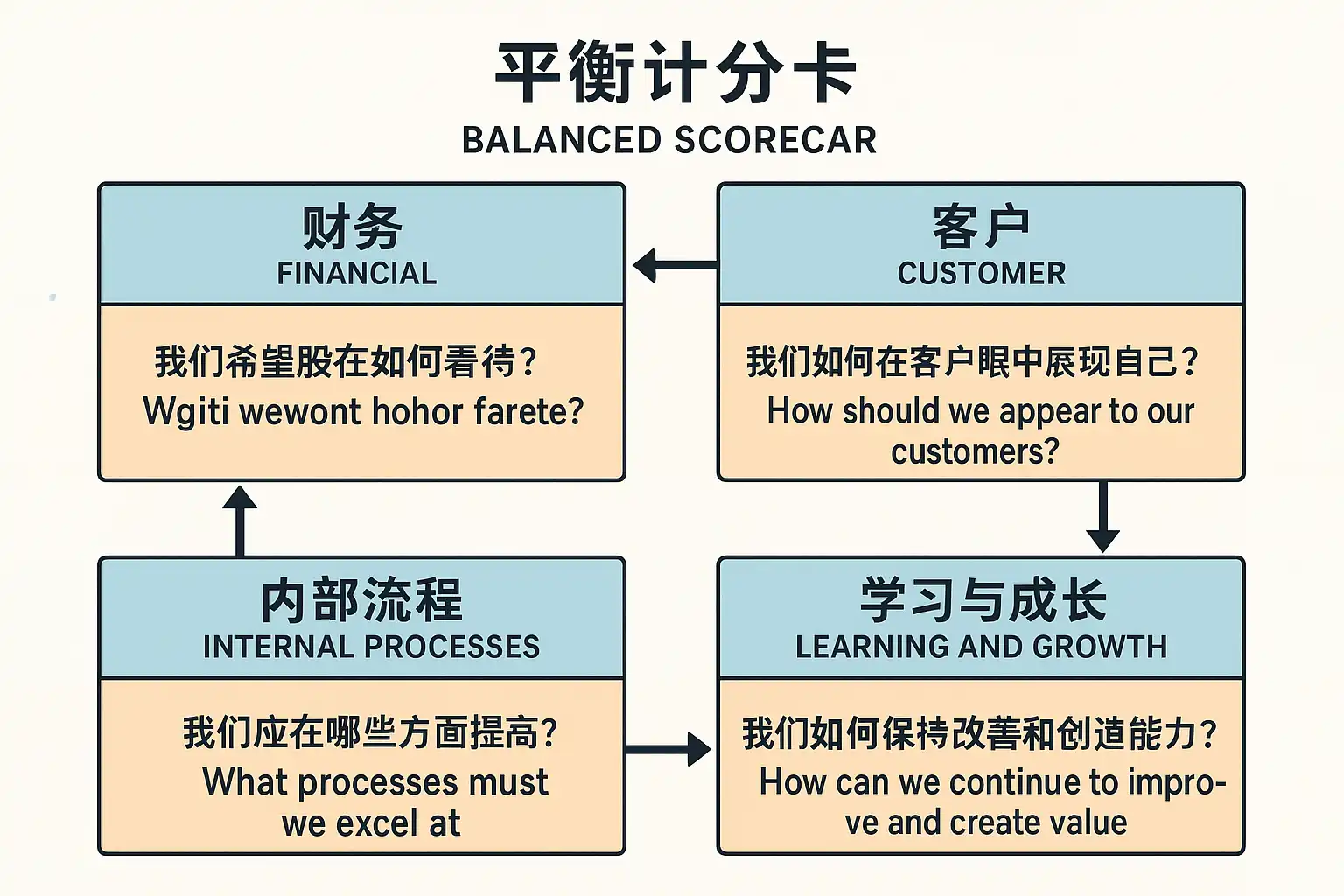 平衡计分卡
BALANCED SCORECAR

财务
FINANCIAL

我们希望股在如何看待？
Wgiti wewont hohor farete?

客户
CUSTOMER

我们如何在客户眼中展现自己？
How should we appear to our customers?

内部流程
INTERNAL PROCESSES

我们应在哪些方面提高？
What processes must we excel at

学习与成长
LEARNING AND GROWTH

我们如何保持改善和创造能力？
How can we continue to improve and create value